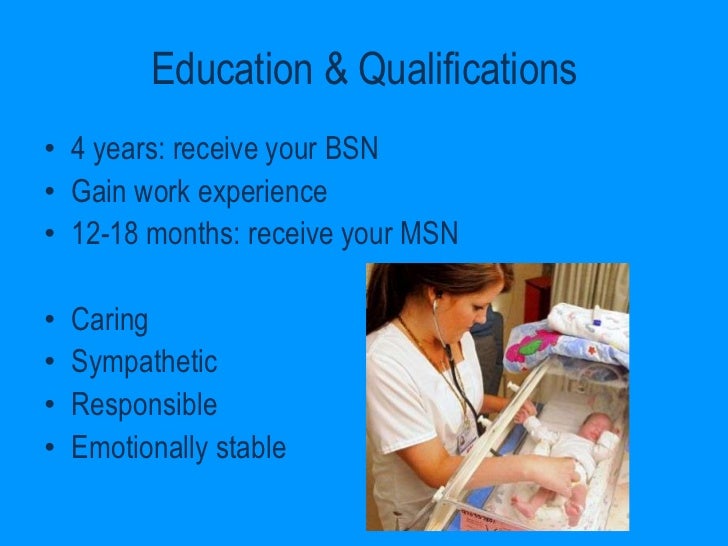 Education & Qualifications

• 4 years: receive your BSN
• Gain work experience
• 12-18 months: receive your MSN

• Caring
• Sympathetic
• Responsible
• Emotionally stable